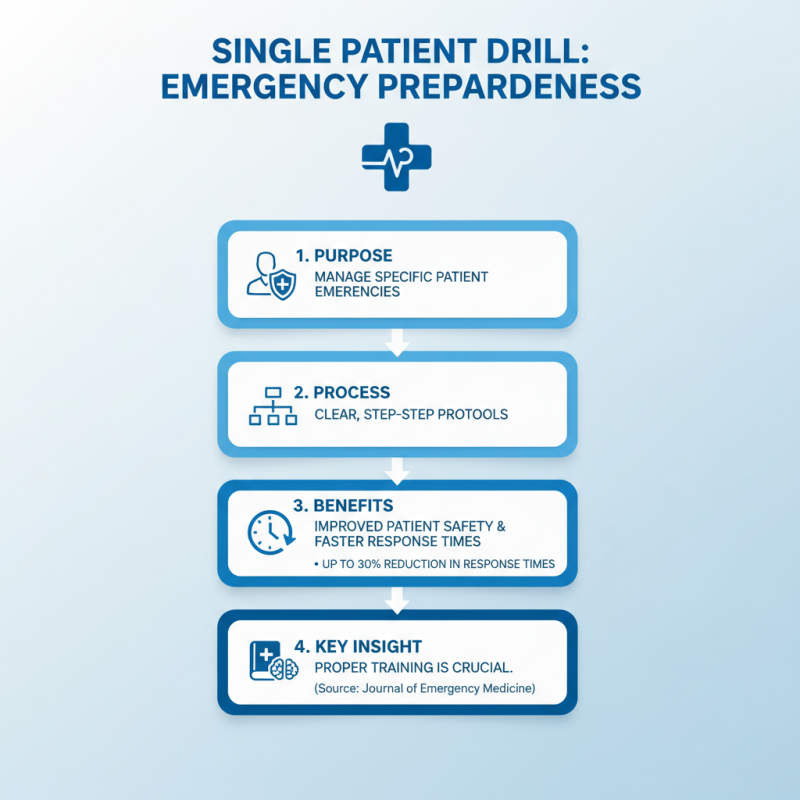 SINGLE PATIENT DRILL: EMERGENCY PREPARDENESS

1. PURPOSE
MANAGE SPECIFIC PATIENT EMERENCIES

2. PROCESS
CLEAR, STEP-STEP PROTOOLS

3. BENEFITS
IMPROVED PATIENT SAFETY & FASTER RESPONSE TIMES
• UP TO 30% REDUCTION IN RESPONSE TIMES

4. KEY INSIGHT
PROPER TRAINING IS CRUCIAL.
(Source: Journal of Emergency Medicine)